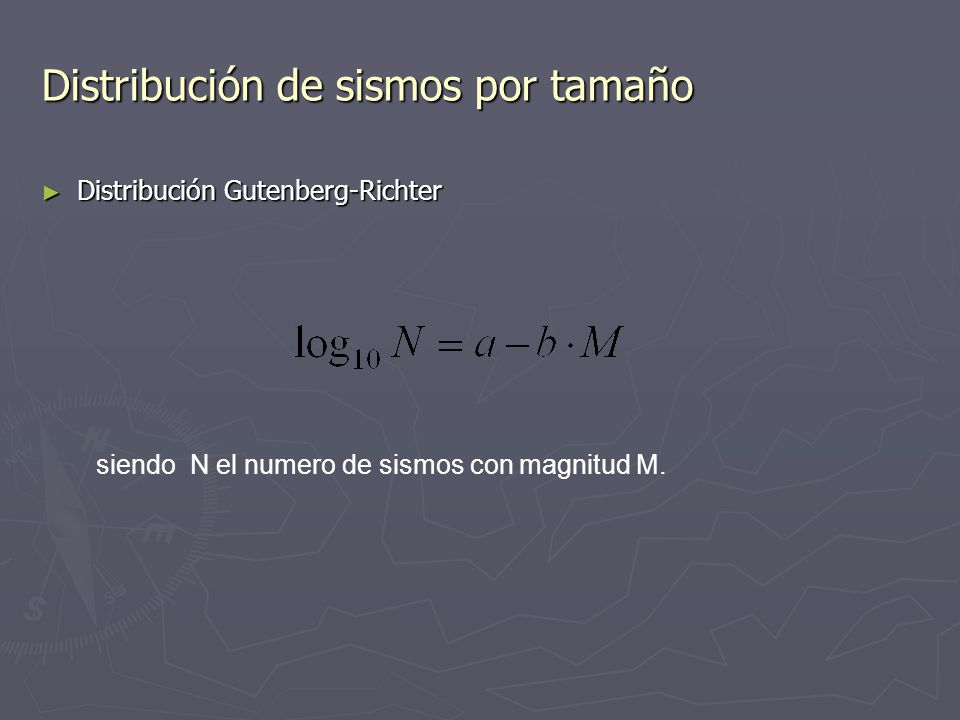 Distribución de sismos por tamaño

► Distribución Gutenberg-Richter

$\log_{10} N = a - b \cdot M$

siendo N el numero de sismos con magnitud M.